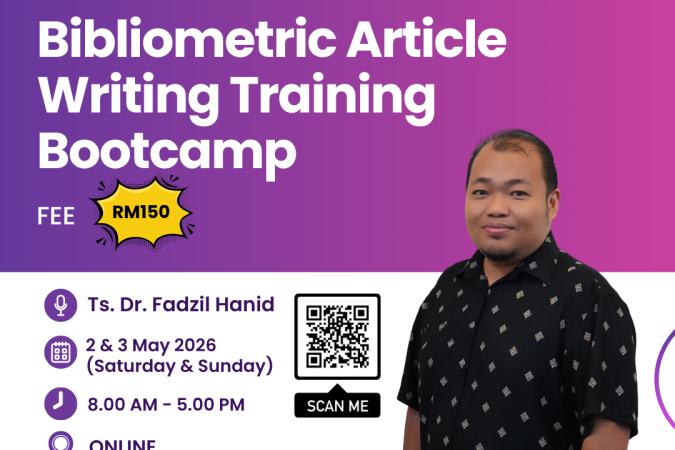 Bibliometric Article Writing Training Bootcamp

FEE RM150

Ts. Dr. Fadzil Hanid

2 & 3 May 2026 (Saturday & Sunday)

8.00 AM - 5.00 PM

ONLINE

SCAN ME